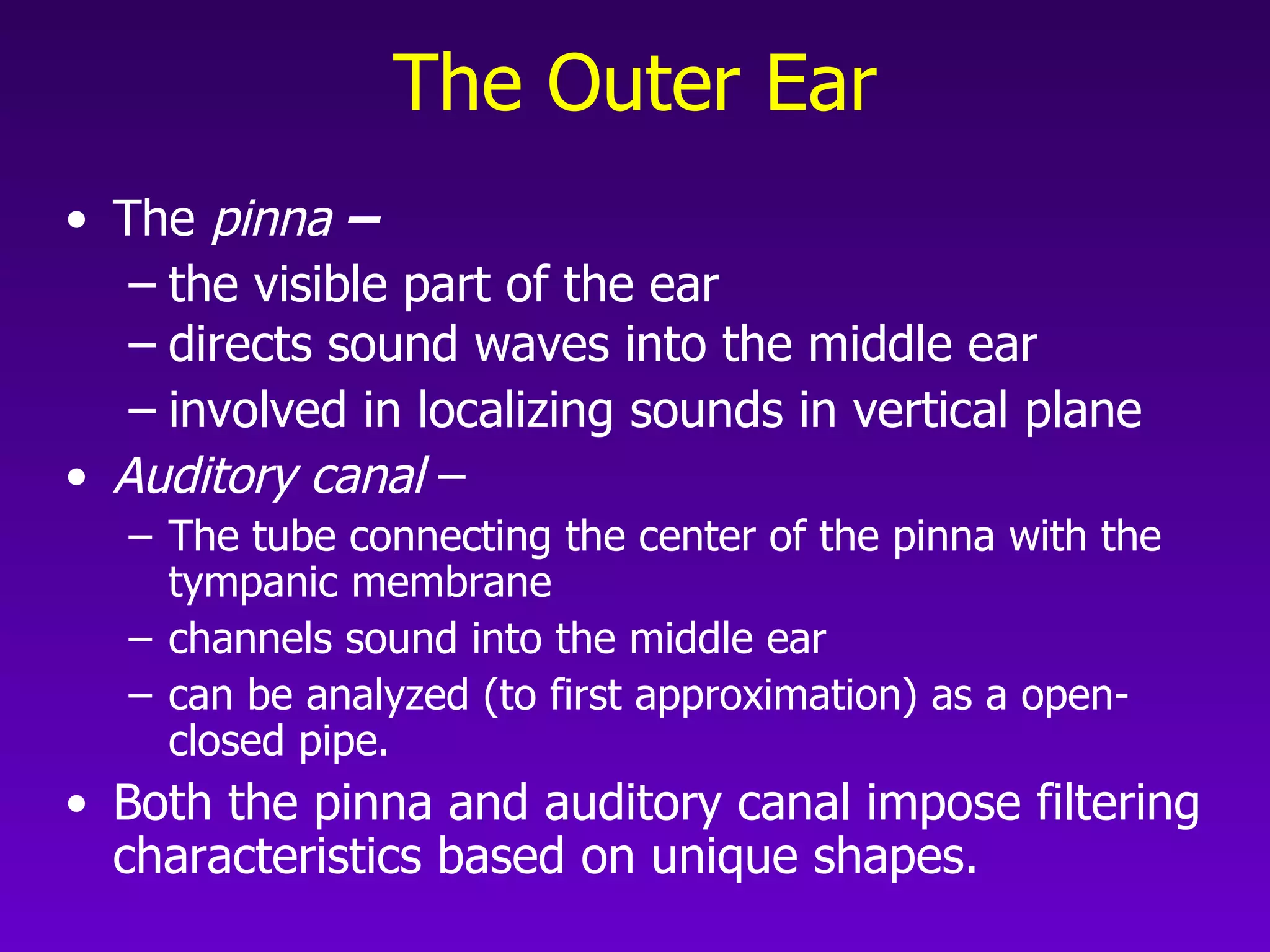 The Outer Ear

• The pinna –
 – the visible part of the ear
 – directs sound waves into the middle ear
 – involved in localizing sounds in vertical plane
• Auditory canal –
 – The tube connecting the center of the pinna with the tympanic membrane
 – channels sound into the middle ear
 – can be analyzed (to first approximation) as a open-closed pipe.
• Both the pinna and auditory canal impose filtering characteristics based on unique shapes.